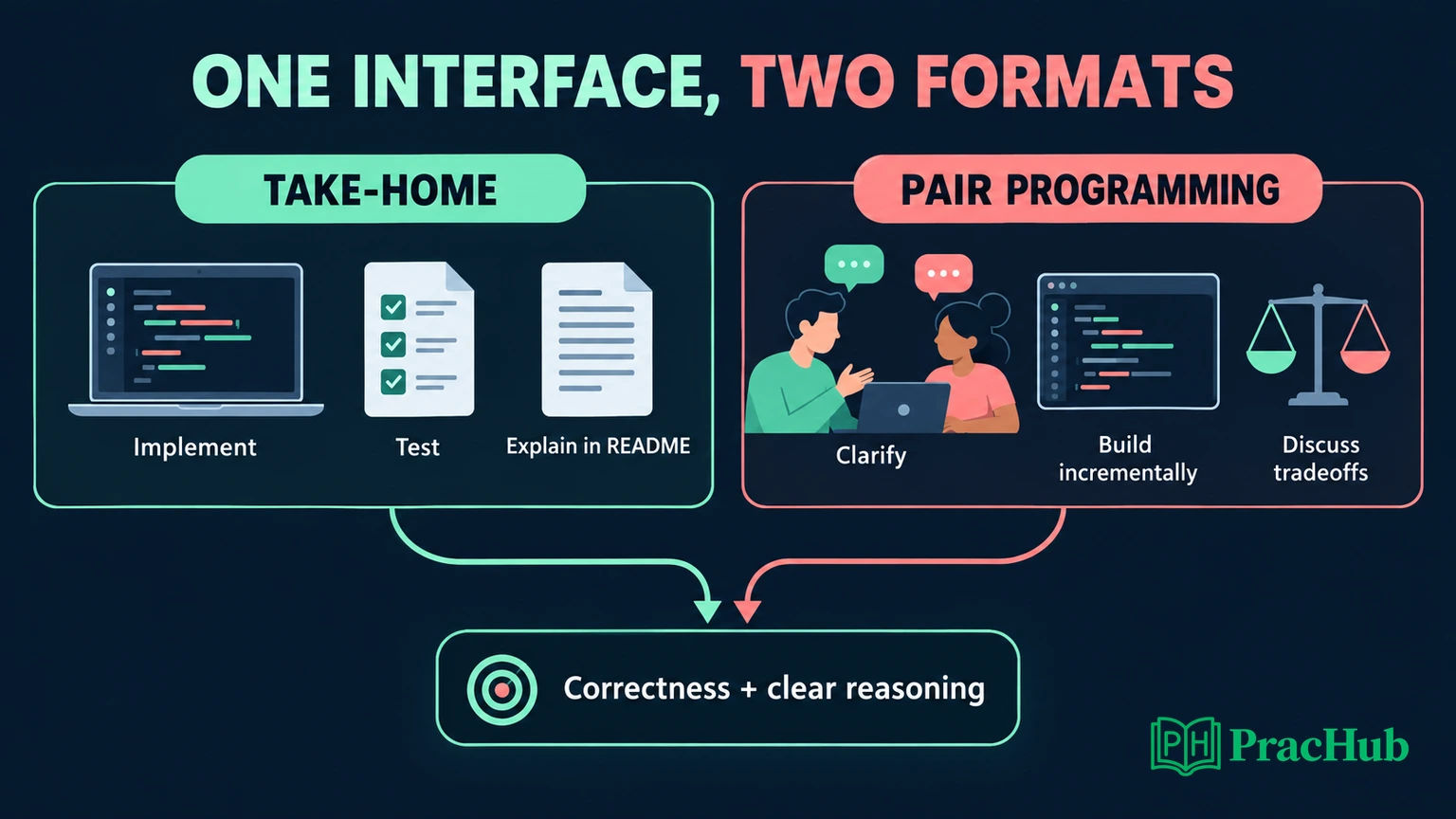 ONE INTERFACE, TWO FORMATS

TAKE-HOME

Implement

Test

Explain in README

PAIR PROGRAMMING

Clarify

Build incrementally

Discuss tradeoffs

Correctness + clear reasoning

PH PracHub